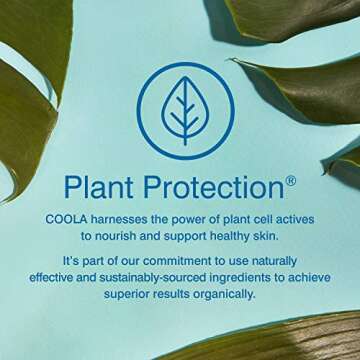 Plant Protection®

COOLA harnesses the power of plant cell actives to nourish and support healthy skin.

It's part of our commitment to use naturally effective and sustainably-sourced ingredients to achieve superior results organically.